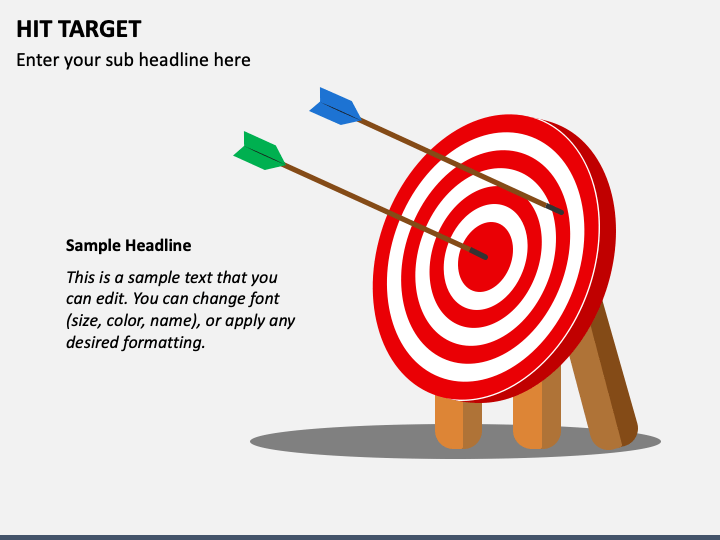 HIT TARGET

Enter your sub headline here

Sample Headline

This is a sample text that you can edit. You can change font (size, color, name), or apply any desired formatting.